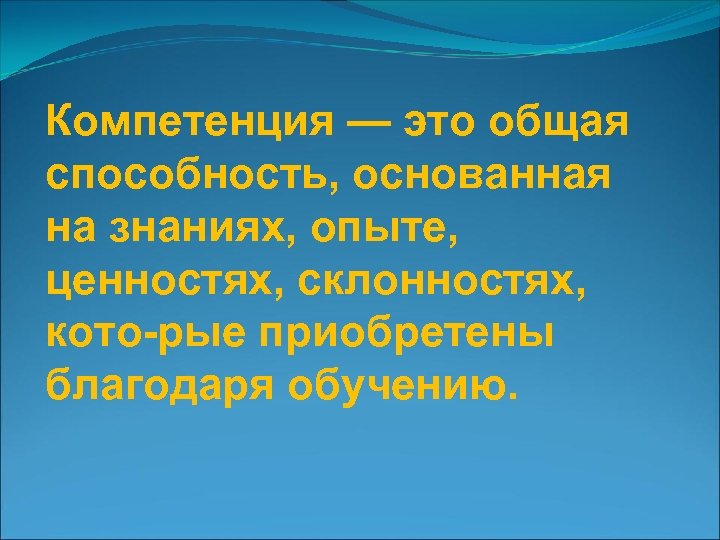 Компетенция — это общая способность, основанная на знаниях, опыте, ценностях, склонностях, кото-рые приобретены благодаря обучению.